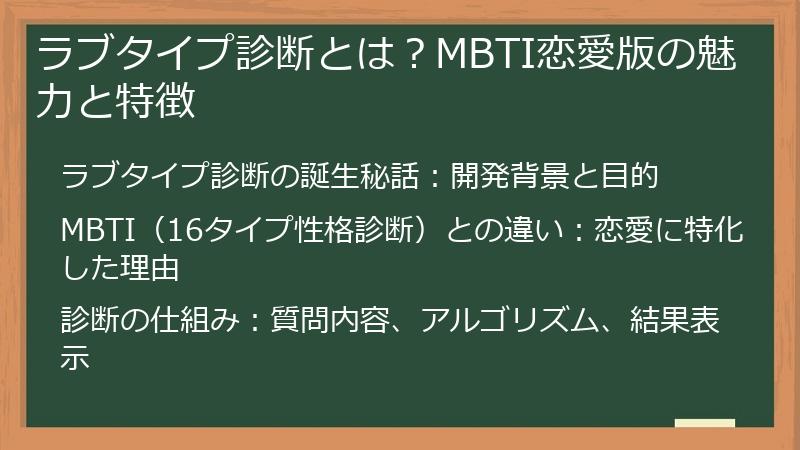 ラブタイプ診断とは？MBTI恋愛版の魅力と特徴

ラブタイプ診断の誕生秘話：開発背景と目的

MBTI（16タイプ性格診断）との違い：恋愛に特化した理由

診断の仕組み：質問内容、アルゴリズム、結果表示